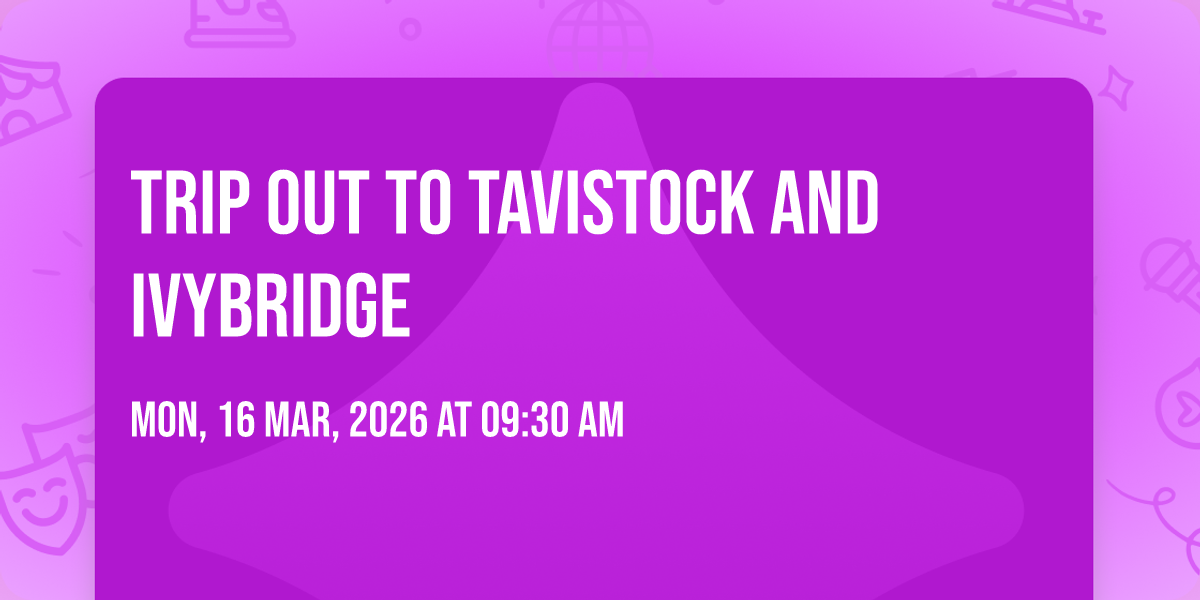 TRIP OUT TO TAVISTOCK AND IVYBRIDGE

MON, 16 MAR, 2026 AT 09:30 AM